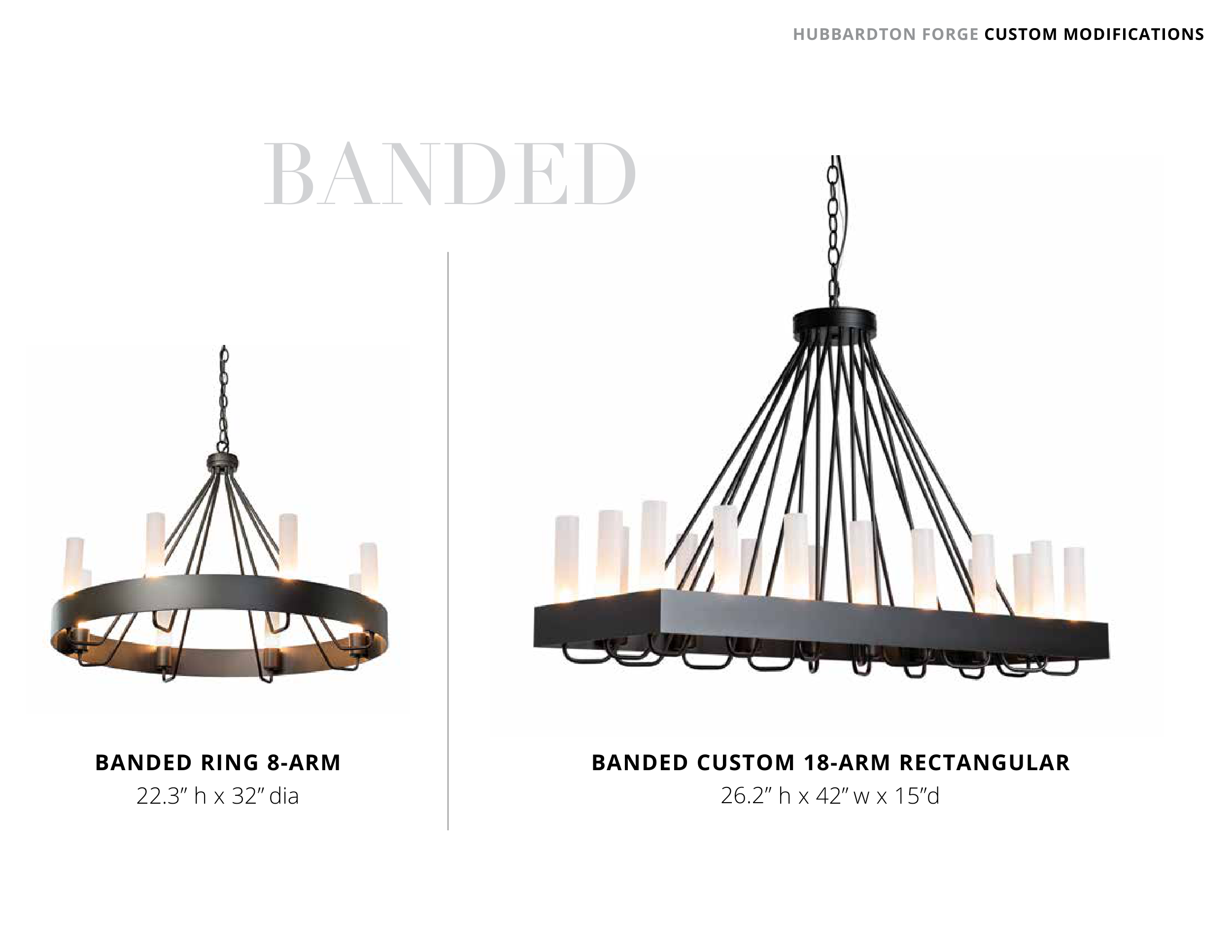 HUBBARDTON FORGE CUSTOM MODIFICATIONS

BANDED

BANDED RING 8-ARM
22.3" h x 32" dia

BANDED CUSTOM 18-ARM RECTANGULAR
26.2" h x 42" w x 15"d